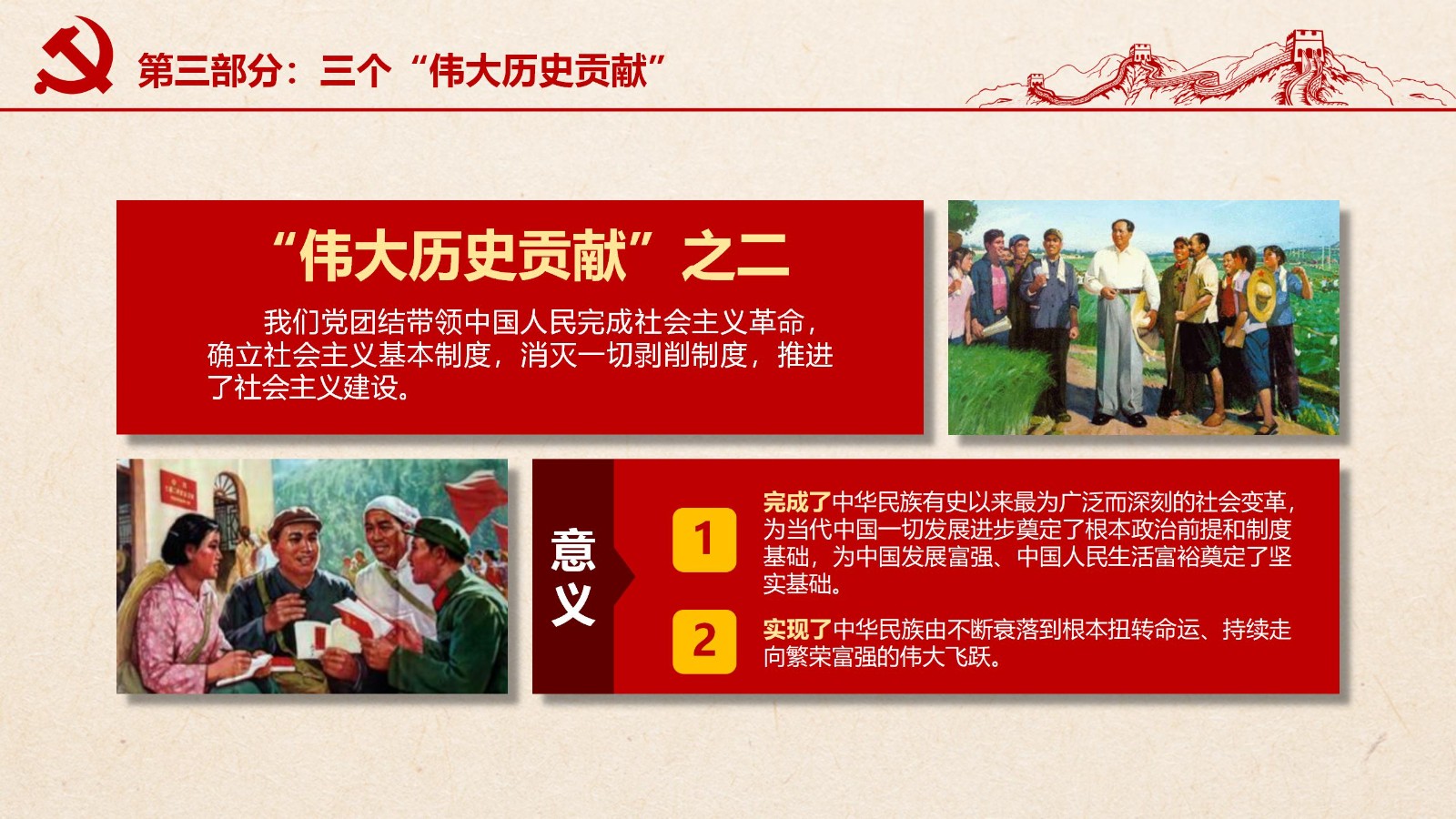 第三部分：三个“伟大历史贡献”

“伟大历史贡献”之二

我们党团结带领中国人民完成社会主义革命，确立社会主义基本制度，消灭一切剥削制度，推进了社会主义建设。

意义

1

完成了中华民族有史以来最为广泛而深刻的社会变革，为当代中国一切发展进步奠定了根本政治前提和制度基础，为中国发展富强、中国人民生活富裕奠定了坚实基础。

2

实现了中华民族由不断衰落到根本扭转命运、持续走向繁荣富强的伟大飞跃。